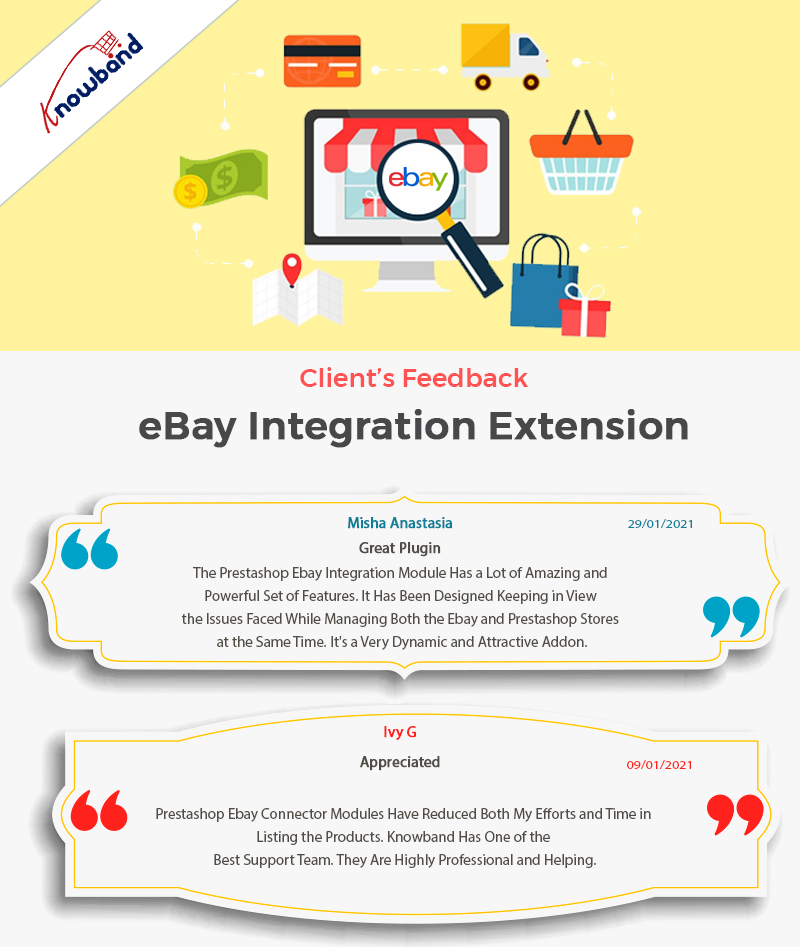 Knowband

ebay

Client's Feedback

eBay Integration Extension

Misha Anastasia

29/01/2021

Great Plugin

The Prestashop Ebay Integration Module Has a Lot of Amazing and Powerful Set of Features. It Has Been Designed Keeping in View the Issues Faced While Managing Both the Ebay and Prestashop Stores at the Same Time. It's a Very Dynamic and Attractive Addon.

Ivy G

Appreciated

09/01/2021

Prestashop Ebay Connector Modules Have Reduced Both My Efforts and Time in Listing the Products. Knowband Has One of the Best Support Team. They Are Highly Professional and Helping.